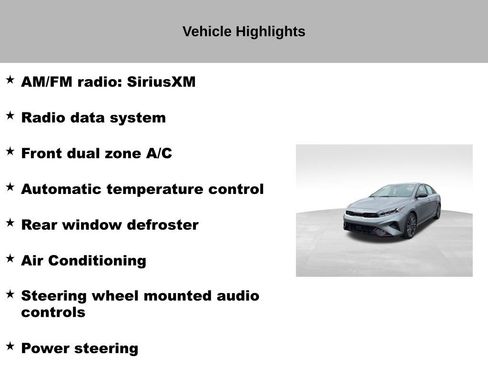 Vehicle Highlights

★ AM/FM radio: SiriusXM

★ Radio data system

★ Front dual zone A/C

★ Automatic temperature control

★ Rear window defroster

★ Air Conditioning

★ Steering wheel mounted audio controls

★ Power steering